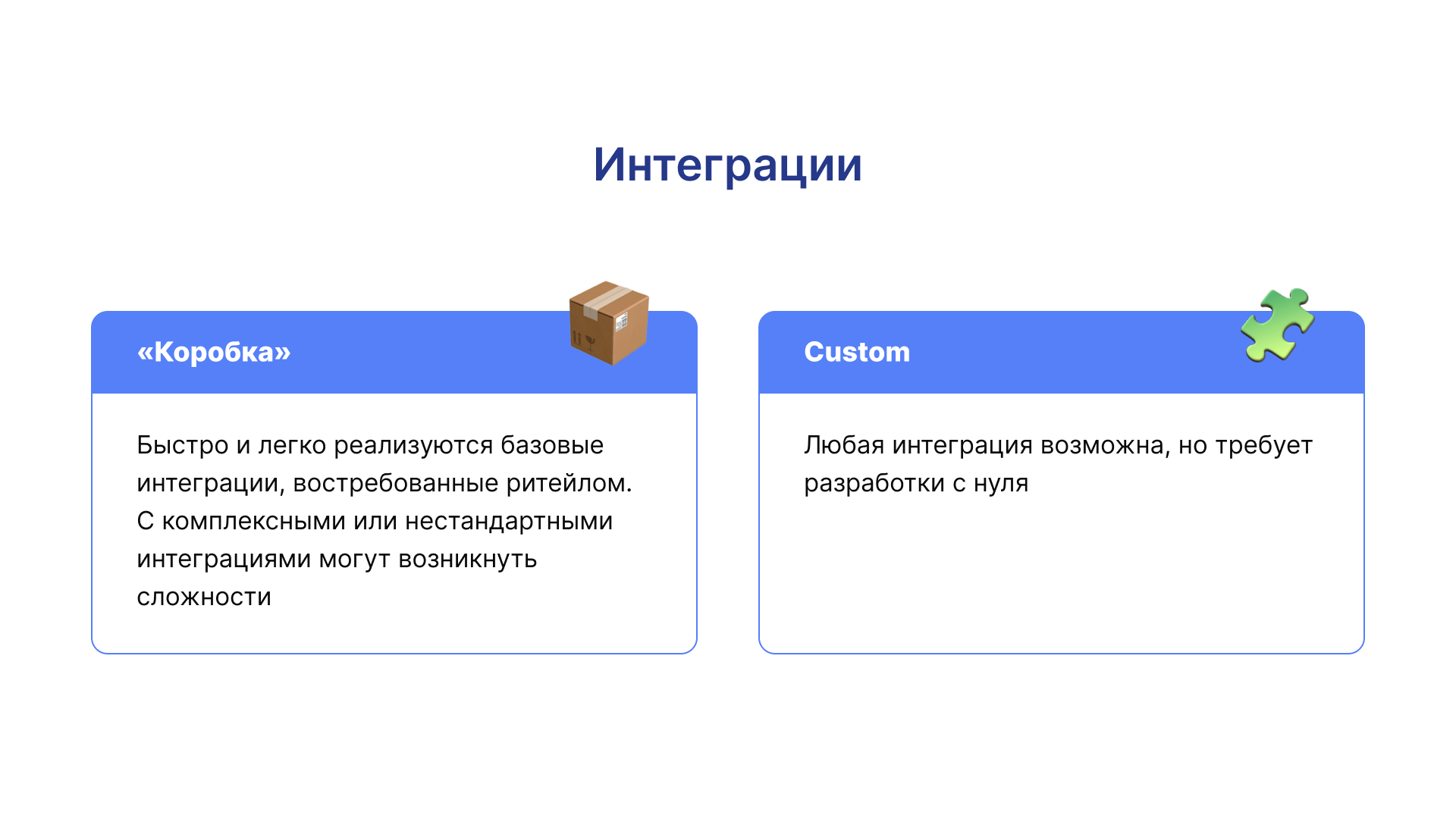 Интеграции

«Коробка»

Быстро и легко реализуются базовые интеграции, востребованные ритейлом. С комплексными или нестандартными интеграциями могут возникнуть сложности

Custom

Любая интеграция возможна, но требует разработки с нуля